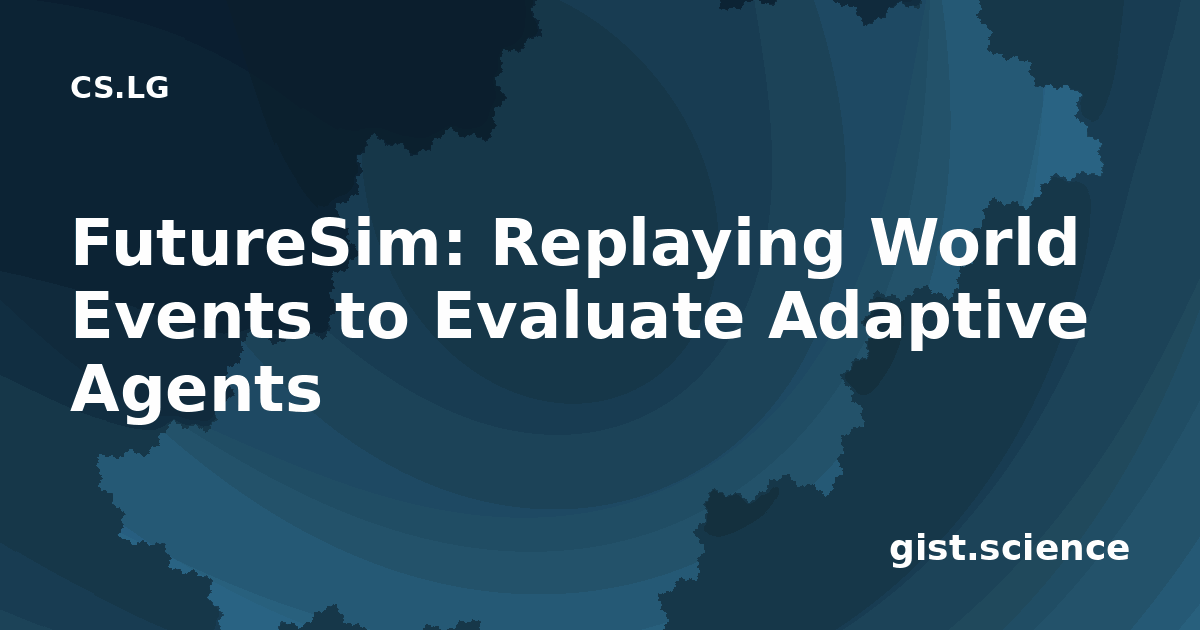 CS.LG

FutureSim: Replaying World Events to Evaluate Adaptive Agents

gist.science